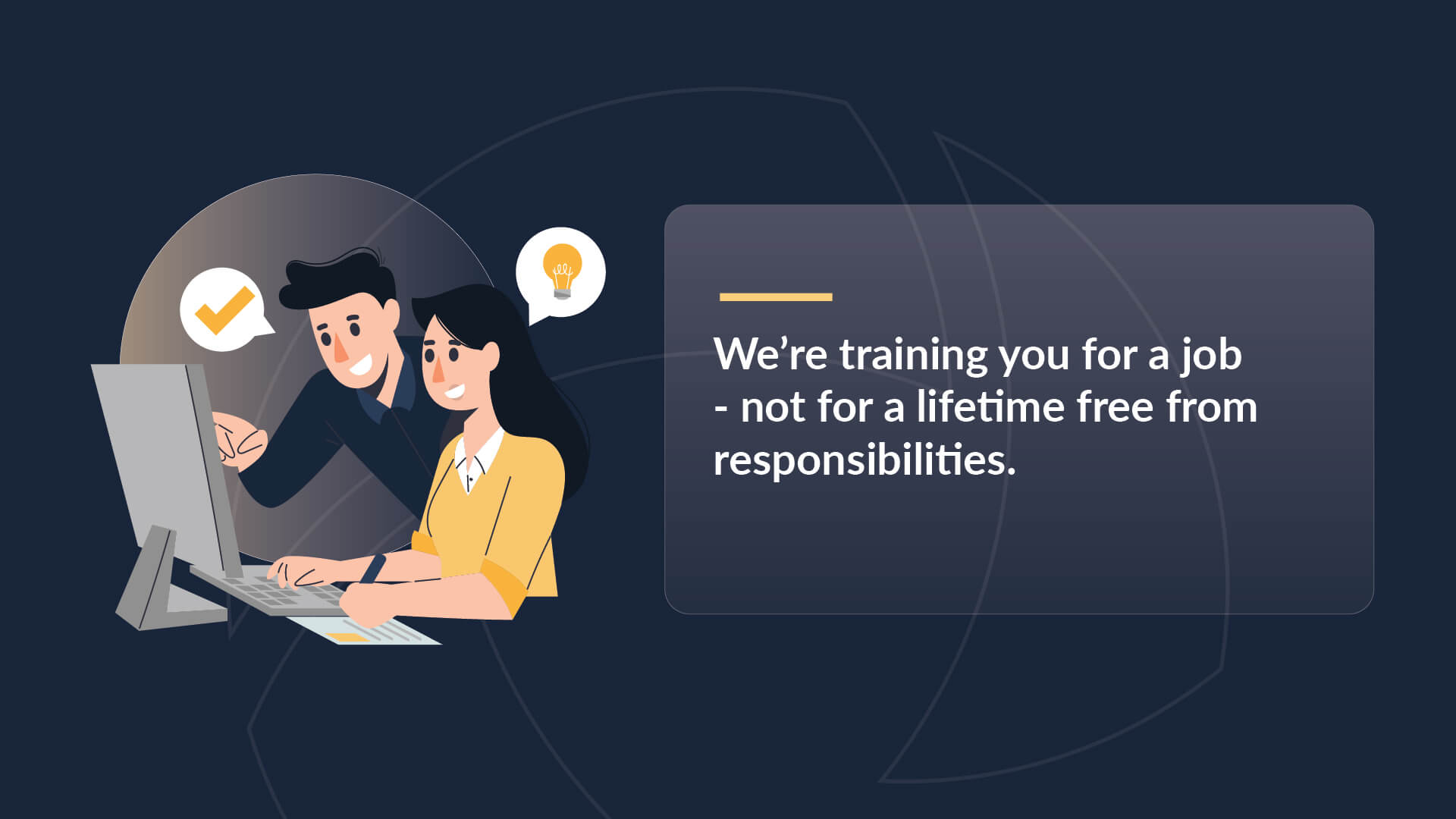 We’re training you for a job - not for a lifetime free from responsibilities.